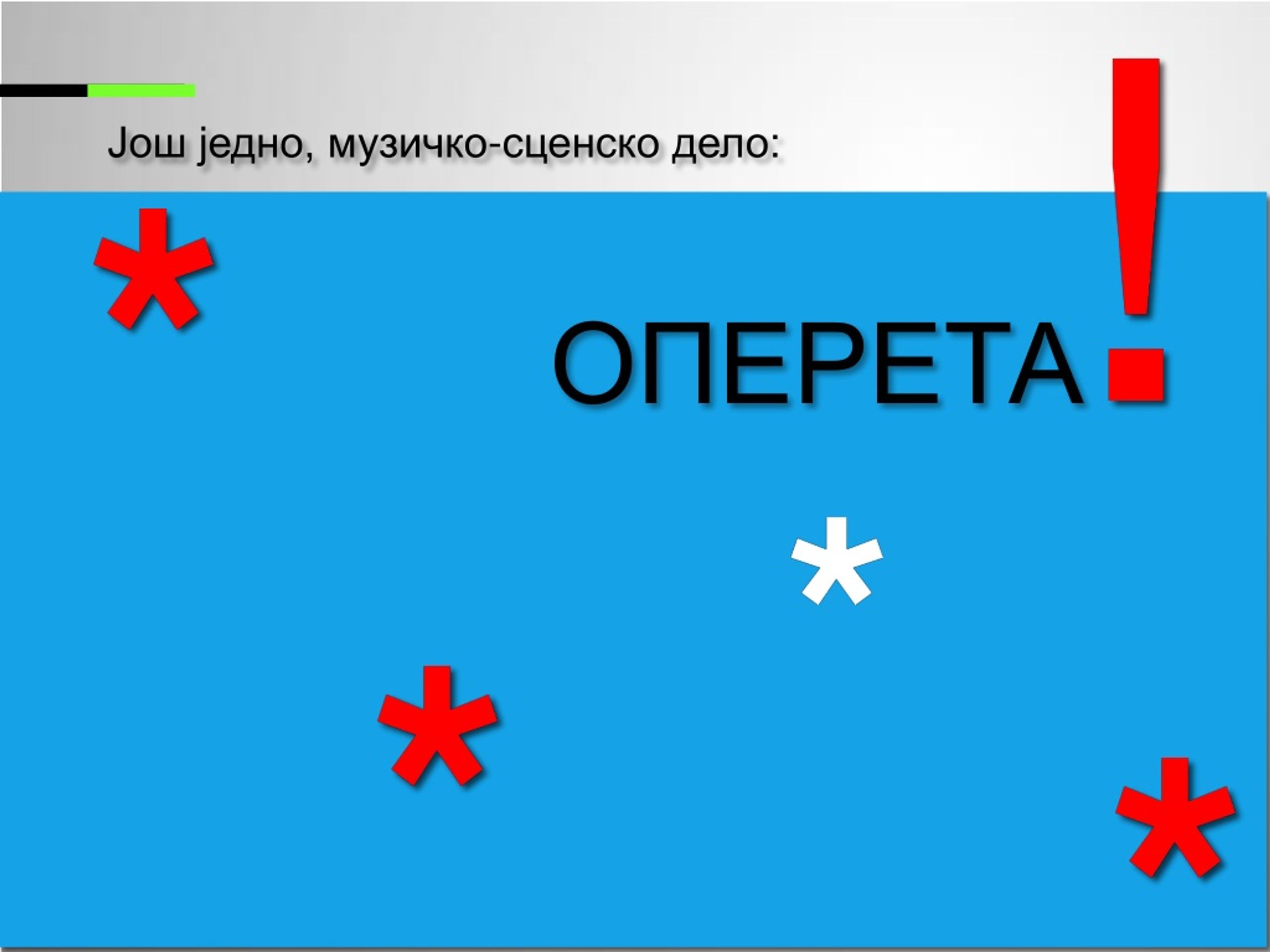 Још једно, музичко-сценско дело:

*

ОПЕРЕТА!

*

*

*